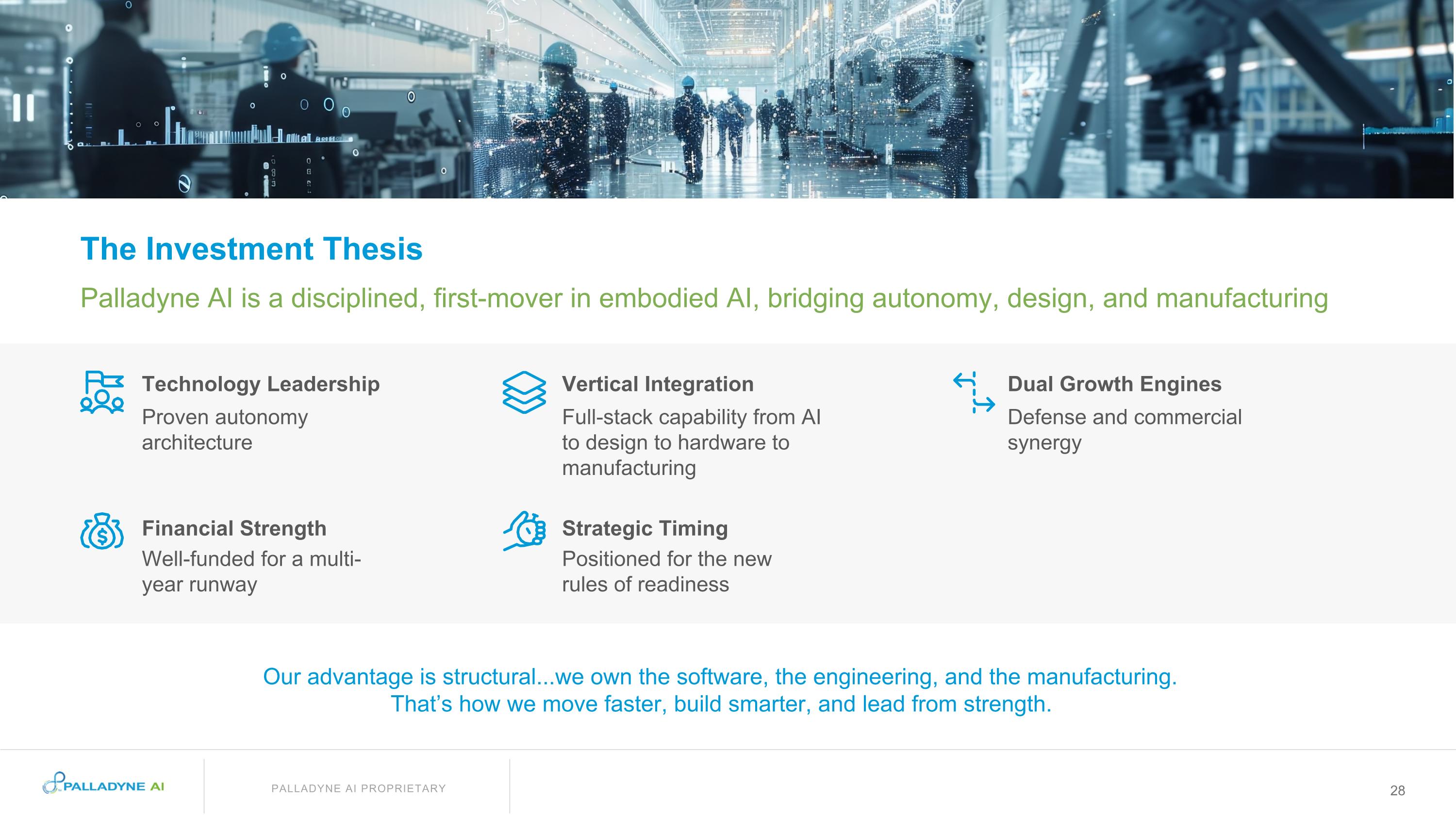 The Investment Thesis

Palladyne AI is a disciplined, first-mover in embodied AI, bridging autonomy, design, and manufacturing

Technology Leadership
Proven autonomy architecture

Vertical Integration
Full-stack capability from AI to design to hardware to manufacturing

Dual Growth Engines
Defense and commercial synergy

Financial Strength
Well-funded for a multi-year runway

Strategic Timing
Positioned for the new rules of readiness

Our advantage is structural...we own the software, the engineering, and the manufacturing.
That's how we move faster, build smarter, and lead from strength.

PALLADYNE AI

PALLADYNE AI PROPRIETARY

28